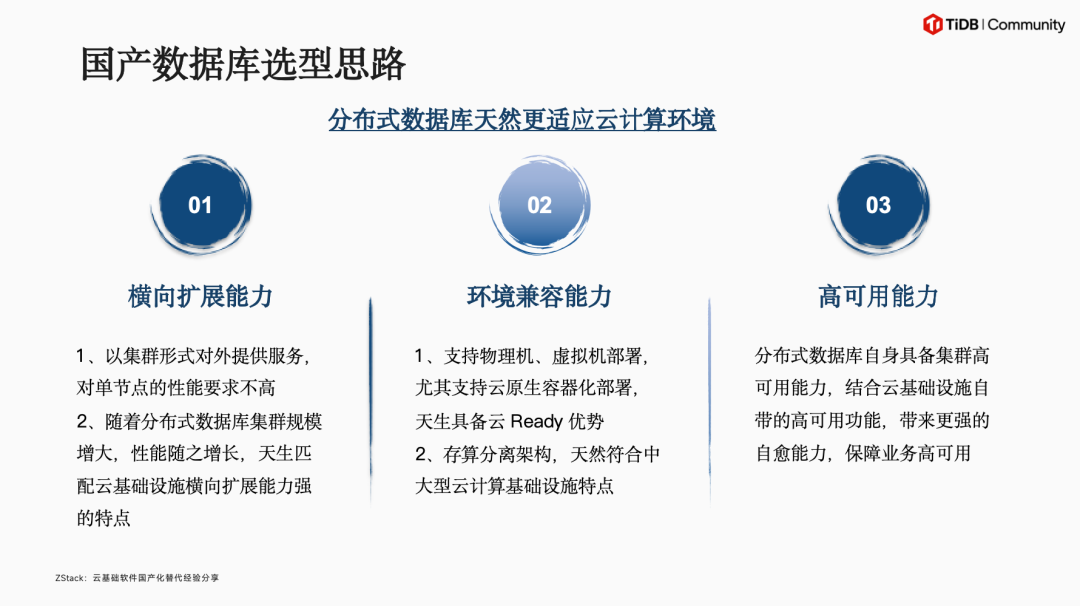 TiDB | Community

国产数据库选型思路

分布式数据库天然更适应云计算环境

01

横向扩展能力

1、以集群形式对外提供服务，对单节点的性能要求不高
2、随着分布式数据库集群规模增大，性能随之增长，天生匹配云基础设施横向扩展能力强的特点

02

环境兼容能力

1、支持物理机、虚拟机部署，尤其支持云原生容器化部署，天生具备云 Ready 优势
2、存算分离架构，天然符合中大型云计算基础设施特点

03

高可用能力

分布式数据库自身具备集群高可用能力，结合云基础设施自带的高可用功能，带来更强的自愈能力，保障业务高可用

ZStack：云基础软件国产化替代经验分享